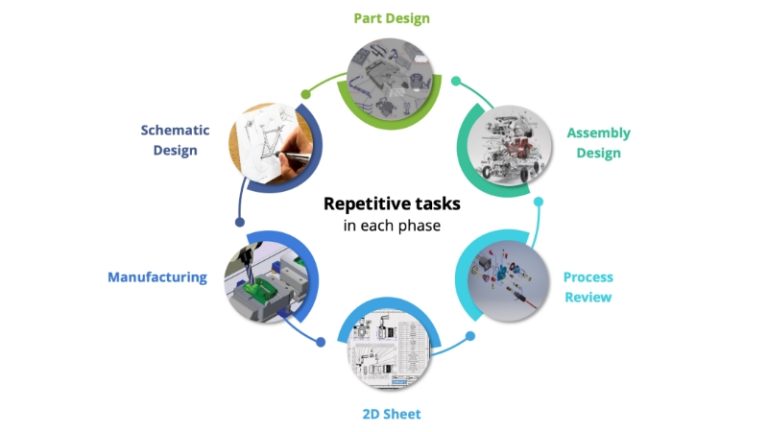 Part Design

Schematic Design

Assembly Design

Repetitive tasks
in each phase

Manufacturing

Process Review

2D Sheet